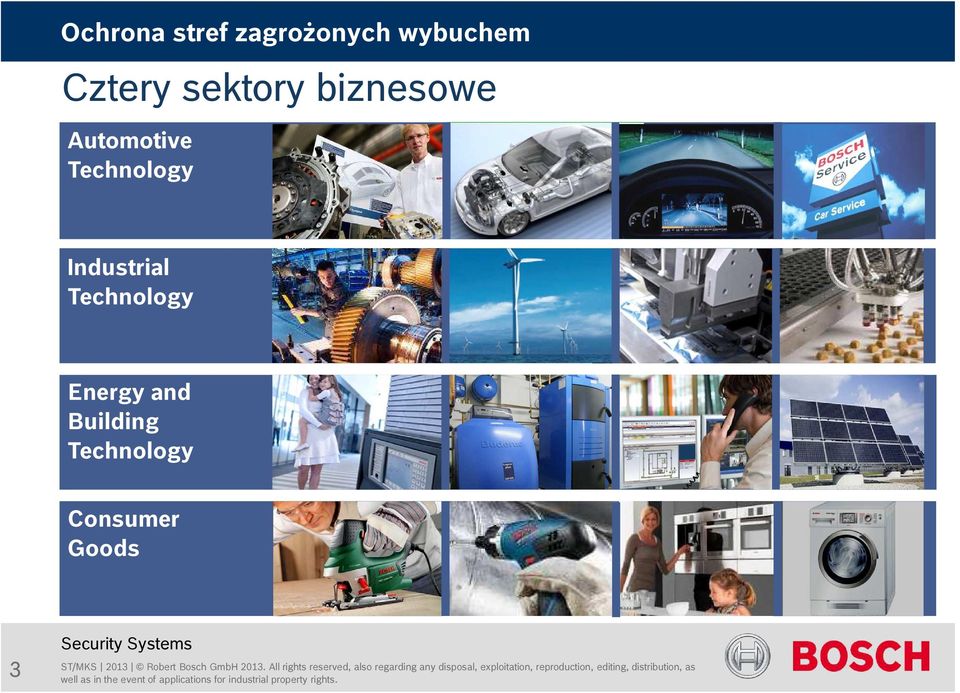 Ochrona stref zagrożonych wybuchem

Cztery sektory biznesowe

Automotive Technology

BOSCH Service

Car Service

Industrial Technology

Energy and Building Technology

Consumer Goods

Security Systems

3

ST/MKS | 2013 | © Robert Bosch GmbH 2013. All rights reserved, also regarding any disposal, exploitation, reproduction, editing, distribution, as well as in the event of applications for industrial property rights.

BOSCH